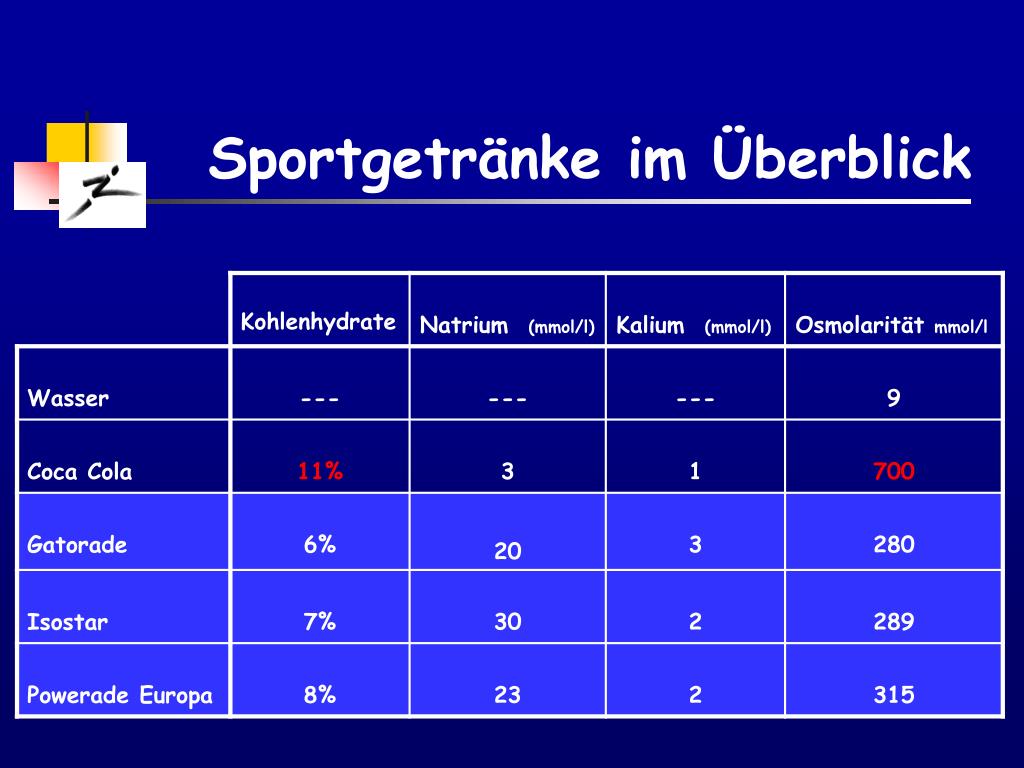 Sportgetränke im Überblick

| | Kohlenhydrate | Natrium (mmol/l) | Kalium (mmol/l) | Osmolarität mmol/l |
|---|---|---|---|---|
| Wasser | --- | --- | --- | 9 |
| Coca Cola | 11% | 3 | 1 | 700 |
| Gatorade | 6% | 20 | 3 | 280 |
| Isostar | 7% | 30 | 2 | 289 |
| Powerade Europa | 8% | 23 | 2 | 315 |